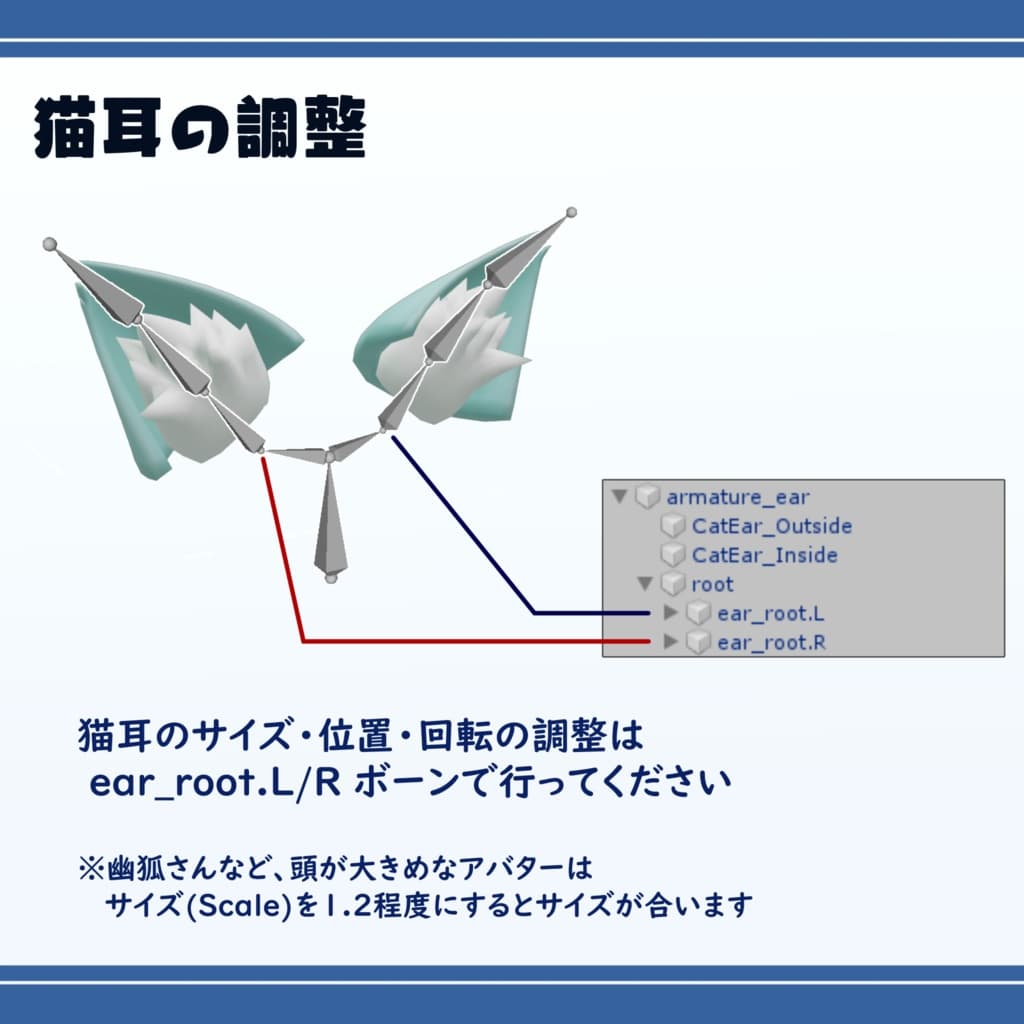 猫耳の調整

armature_ear
CatEar_Outside
CatEar_Inside
root
ear_root.L
ear_root.R

猫耳のサイズ・位置・回転の調整は ear_root.L/R ボーンで行ってください

※幽狐さんなど、頭が大きめなアバターは サイズ(Scale)を1.2程度にするとサイズが合います